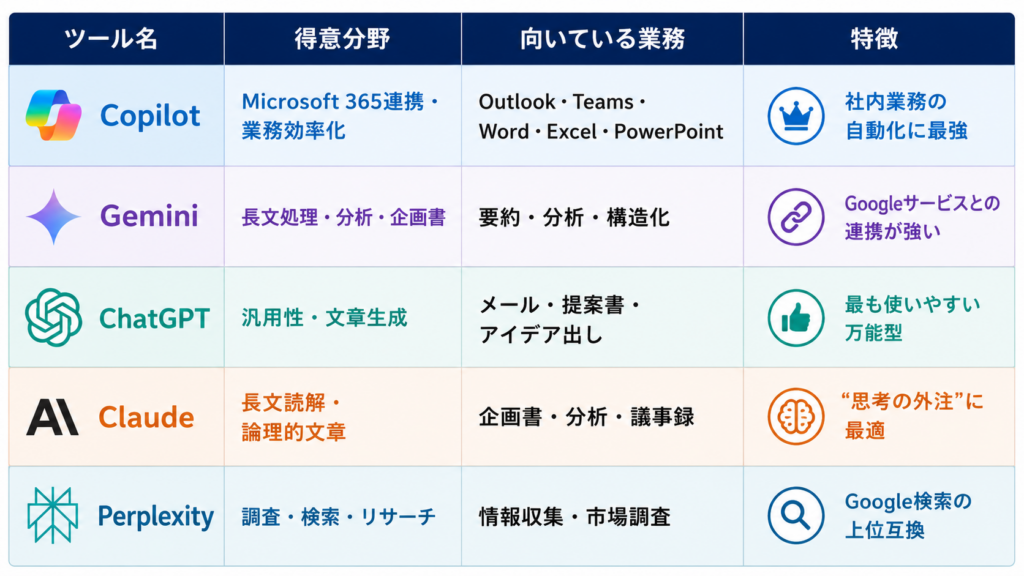 | ツール名 | 得意分野 | 向いている業務 | 特徴 |
|---|---|---|---|
| Copilot | Microsoft 365連携・業務効率化 | Outlook・Teams・Word・Excel・PowerPoint | 社内業務の自動化に最強 |
| Gemini | 長文処理・分析・企画書 | 要約・分析・構造化 | Googleサービスとの連携が強い |
| ChatGPT | 汎用性・文章生成 | メール・提案書・アイデア出し | 最も使いやすい万能型 |
| Claude | 長文読解・論理的文章 | 企画書・分析・議事録 | “思考の外注”に最適 |
| Perplexity | 調査・検索・リサーチ | 情報収集・市場調査 | Google検索の上位互換 |